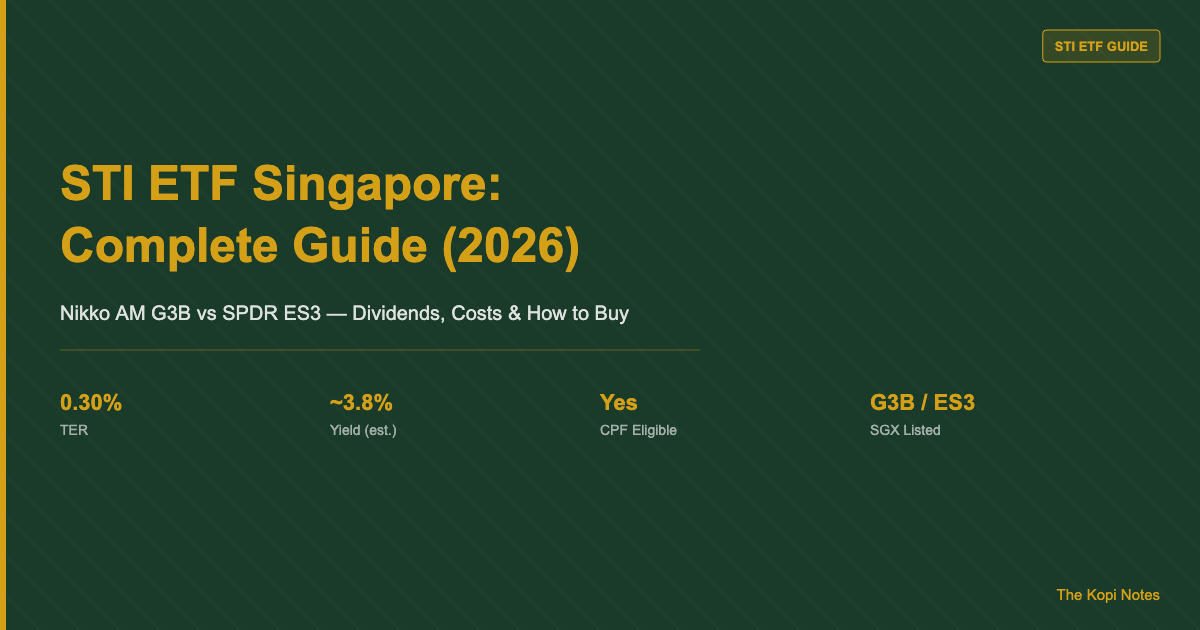 STI ETF GUIDE

STI ETF Singapore: Complete Guide (2026)

Nikko AM G3B vs SPDR ES3 — Dividends, Costs & How to Buy

0.30%
TER

~3.8%
Yield (est.)

Yes
CPF Eligible

G3B / ES3
SGX Listed

The Kopi Notes